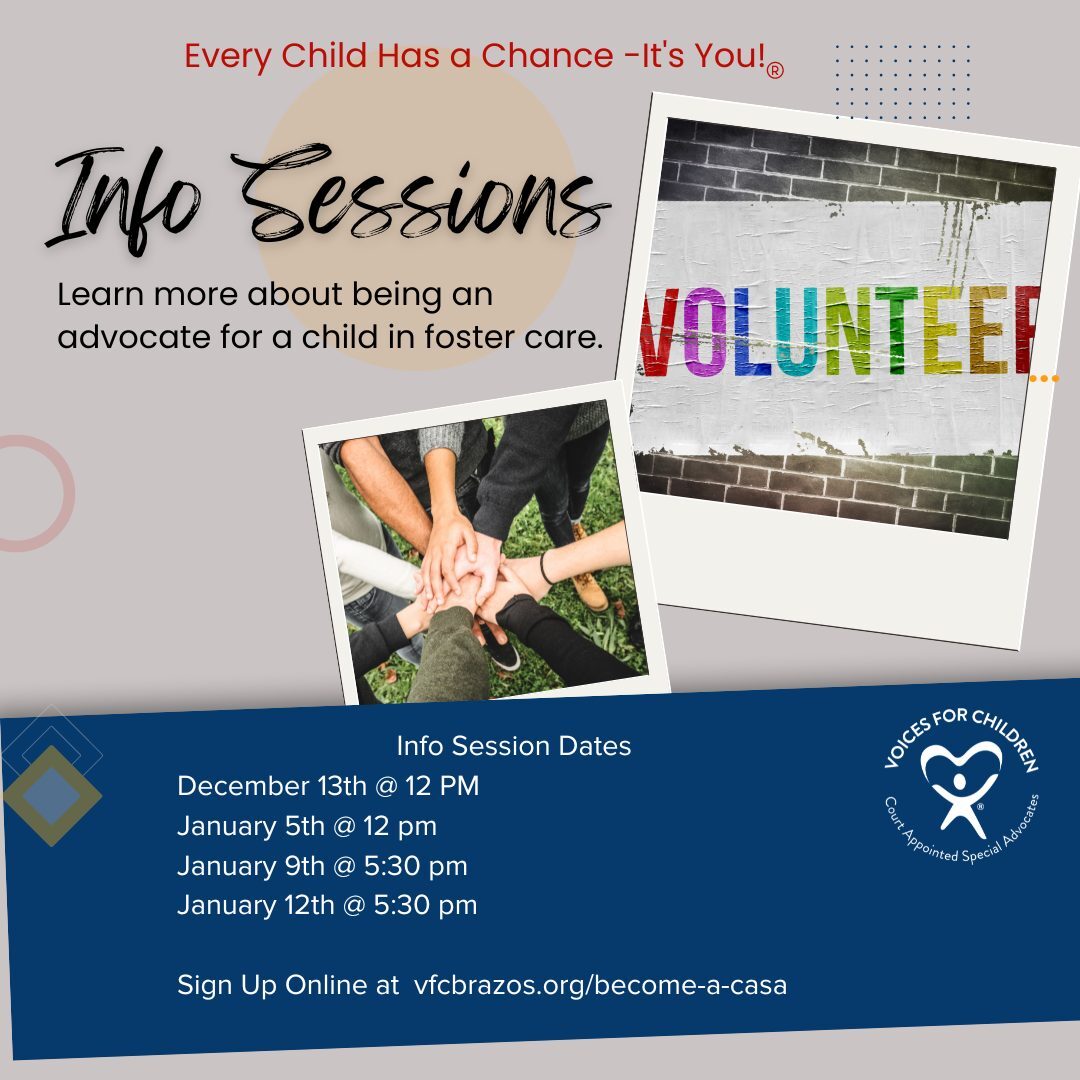 Every Child Has a Chance -It's You!®

Info Sessions

Learn more about being an advocate for a child in foster care.

VOLUNTEER

Info Session Dates

December 13th @ 12 PM

January 5th @ 12 pm

January 9th @ 5:30 pm

January 12th @ 5:30 pm

Sign Up Online at vfcbrazos.org/become-a-casa

VOICES FOR CHILDREN

Court Appointed Special Advocates